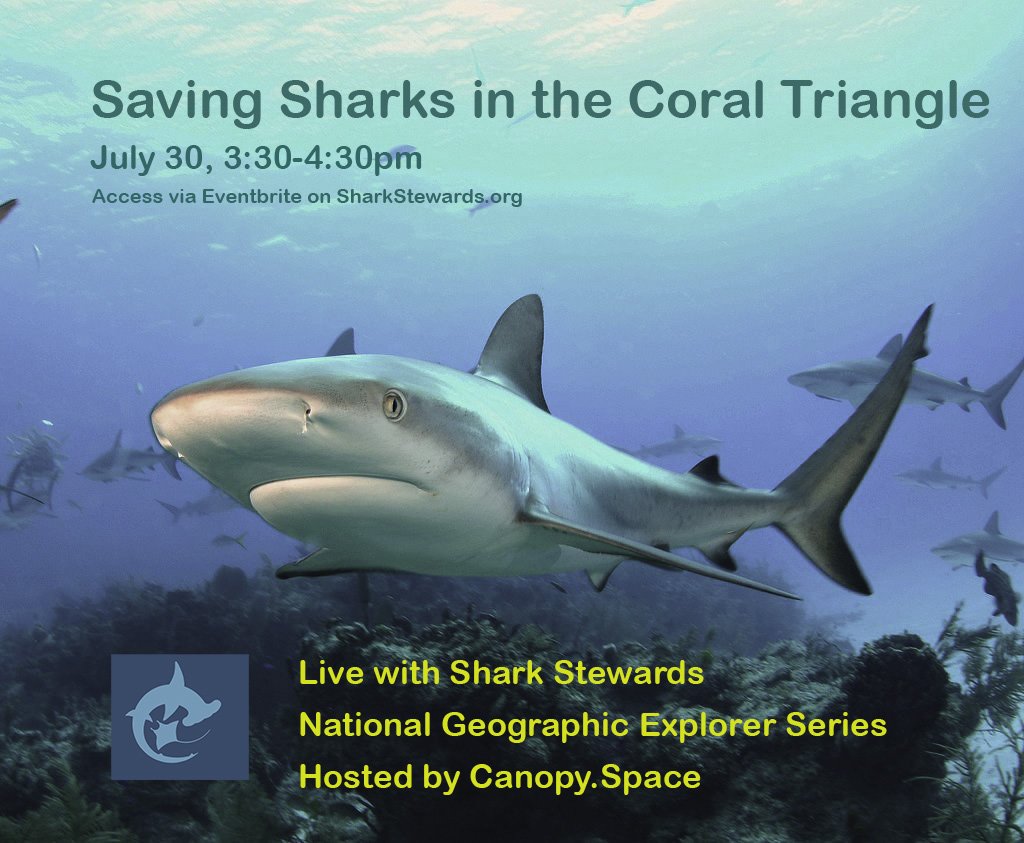 Saving Sharks in the Coral Triangle

July 30, 3:30-4:30pm

Access via Eventbrite on SharkStewards.org

Live with Shark Stewards

National Geographic Explorer Series

Hosted by Canopy.Space